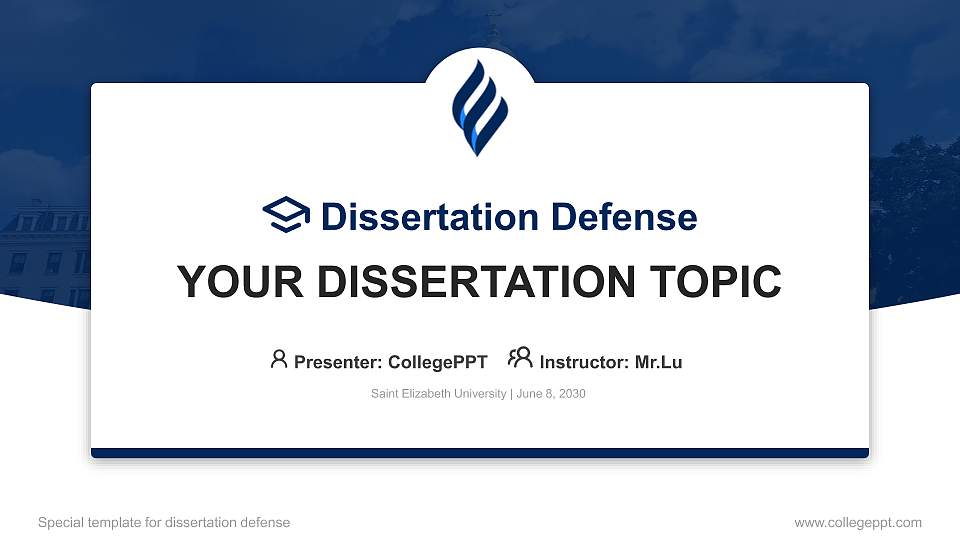 Dissertation Defense

YOUR DISSERTATION TOPIC

Presenter: CollegePPT Instructor: Mr.Lu

Saint Elizabeth University | June 8, 2030

Special template for dissertation defense

www.collegeppt.com